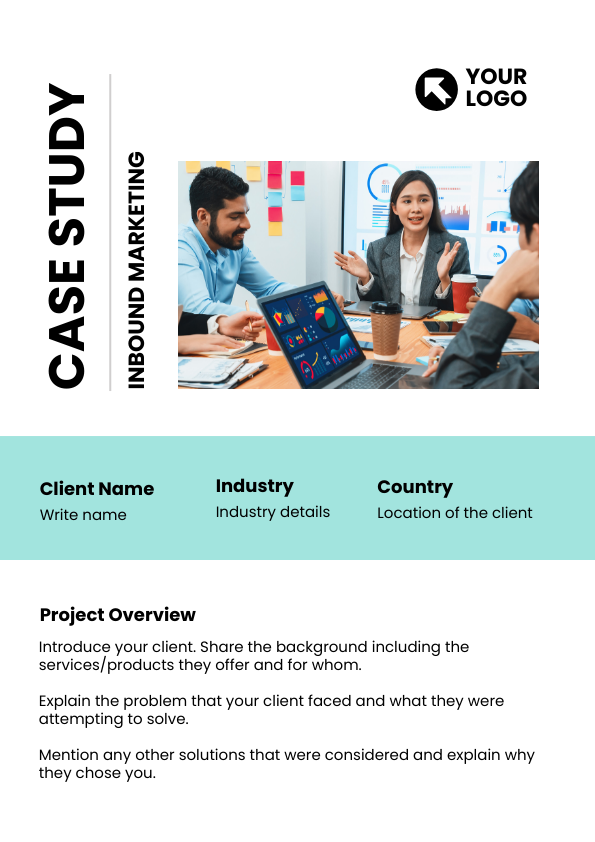 CASE STUDY

INBOUND MARKETING

YOUR LOGO

Client Name
Write name

Industry
Industry details

Country
Location of the client

Project Overview

Introduce your client. Share the background including the services/products they offer and for whom.

Explain the problem that your client faced and what they were attempting to solve.

Mention any other solutions that were considered and explain why they chose you.